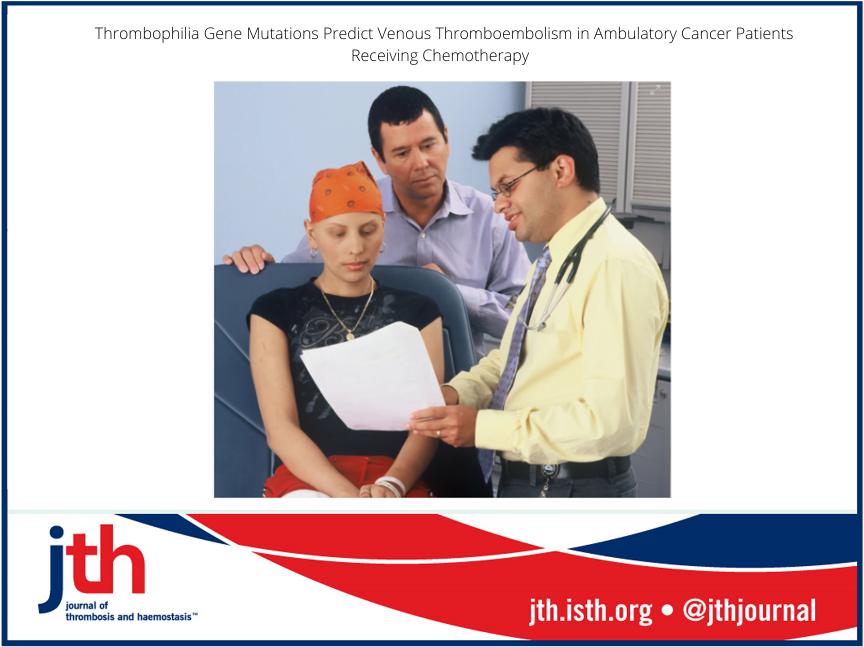 Thrombophilia Gene Mutations Predict Venous Thromboembolism in Ambulatory Cancer Patients Receiving Chemotherapy

jth
journal of
thrombosis and haemostasis™

jth.isth.org • @jthjournal